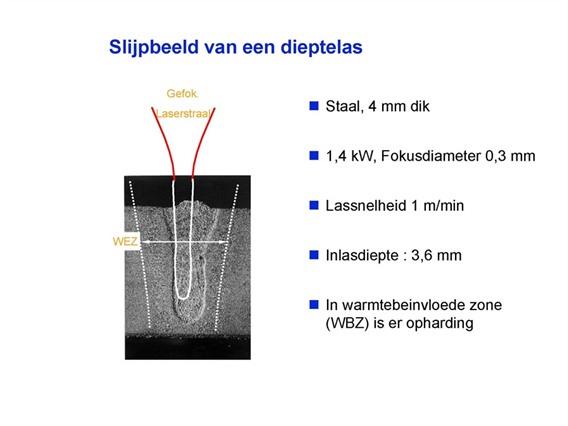 Slijpbeeld van een dieptelas

Gefok.
Laserstraal

WEZ

Staal, 4 mm dik

1,4 kW, Fokusdiameter 0,3 mm

Lassnelheid 1 m/min

Inlasdiepte : 3,6 mm

In warmtebeinvloede zone (WBZ) is er opharding